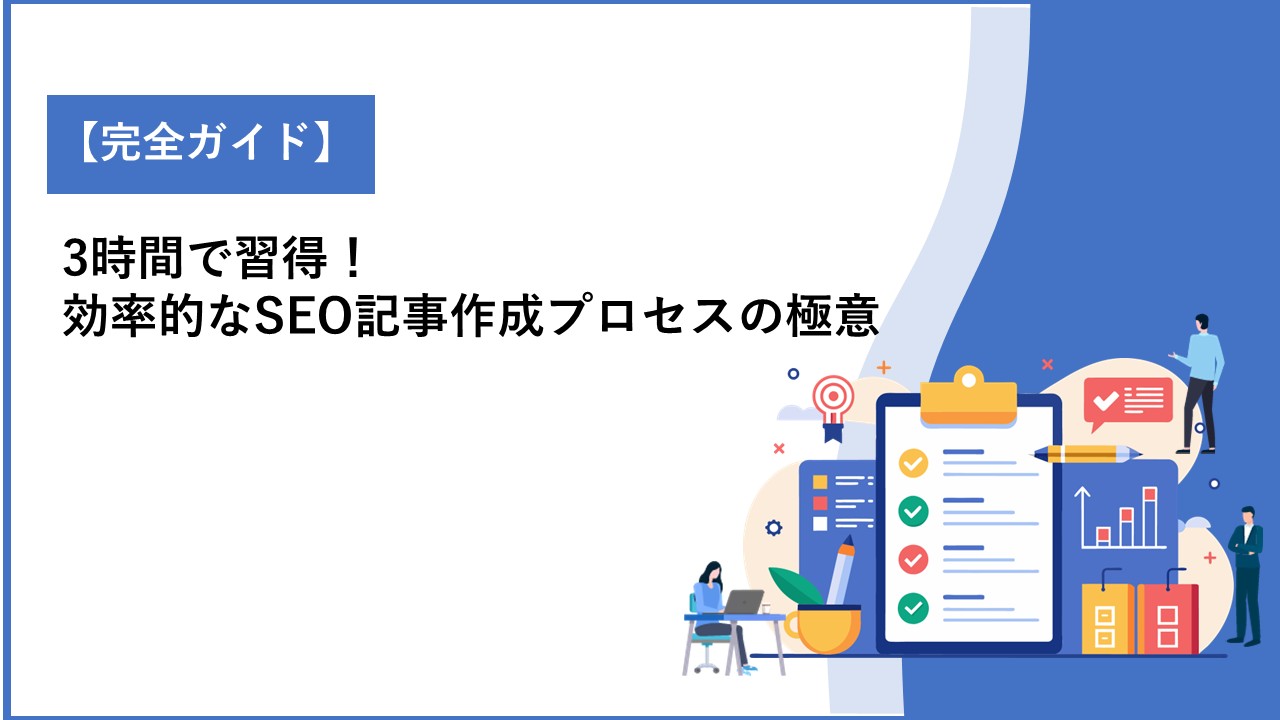 【完全ガイド】

3時間で習得！
効率的なSEO記事作成プロセスの極意